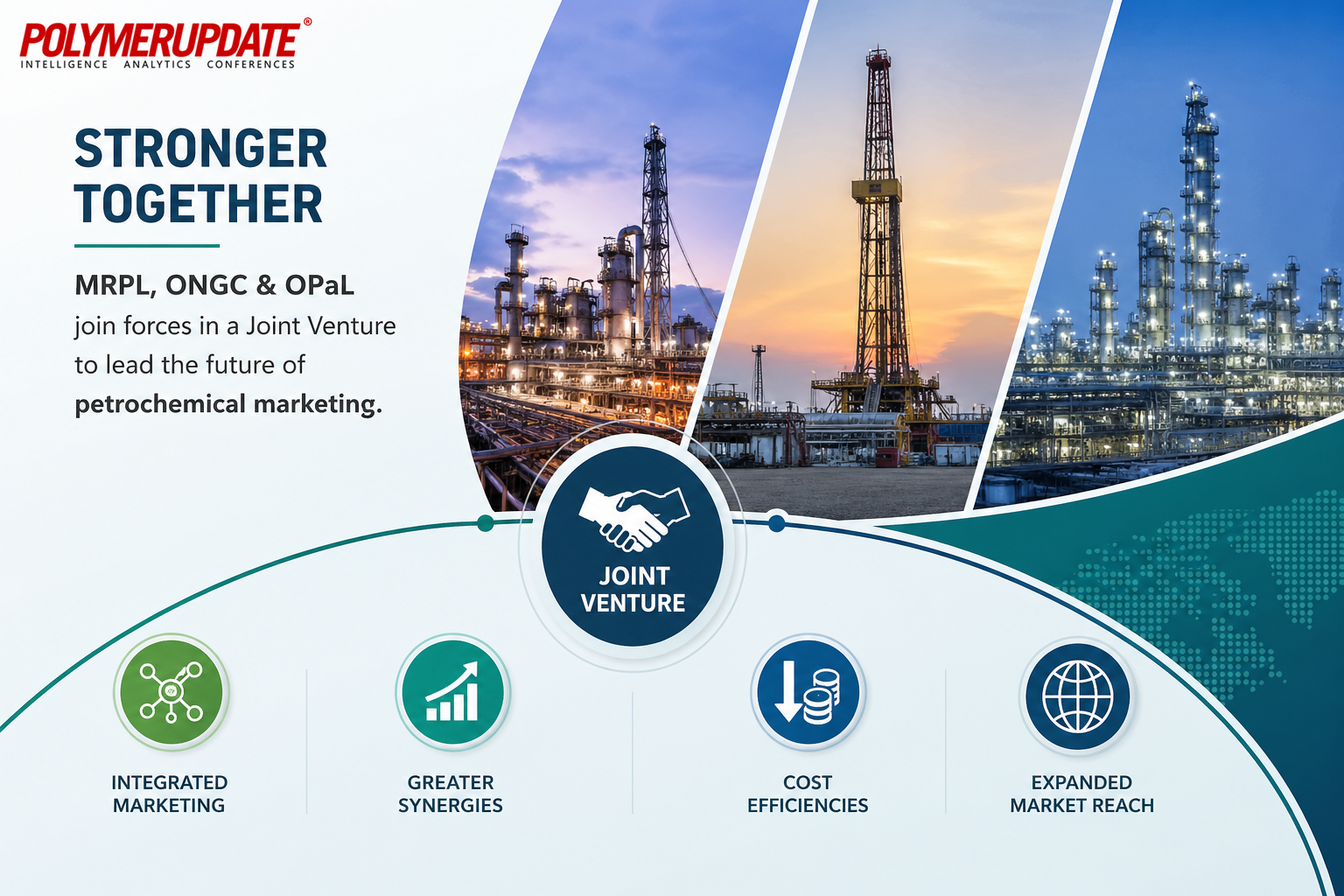 POLYMERUPDATE®
INTELLIGENCE ANALYTICS CONFERENCES

STRONGER TOGETHER

MRPL, ONGC & OPaL join forces in a Joint Venture to lead the future of petrochemical marketing.

JOINT VENTURE

INTEGRATED MARKETING

GREATER SYNERGIES

COST EFFICIENCIES

EXPANDED MARKET REACH